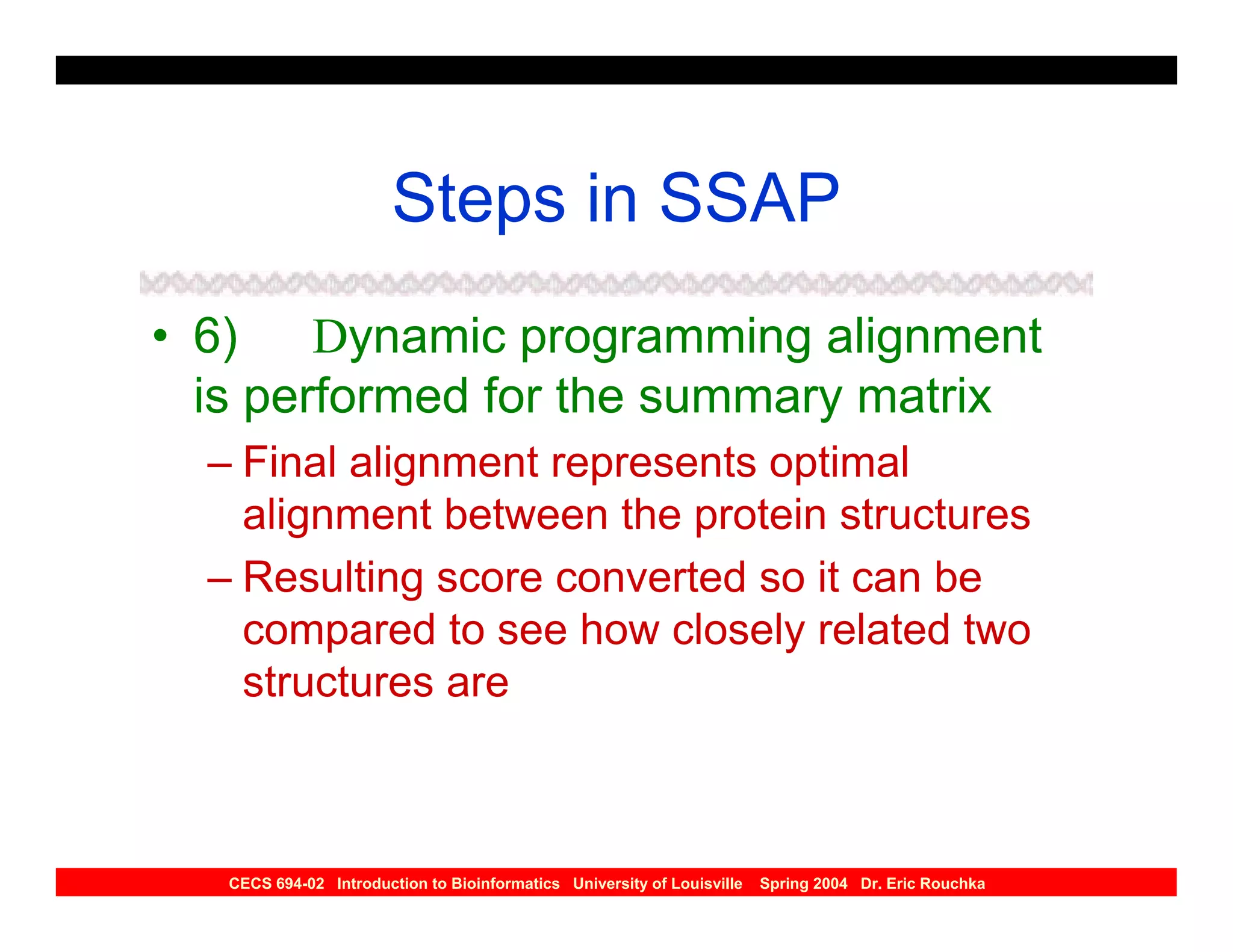 Steps in SSAP

• 6) Dynamic programming alignment is performed for the summary matrix

– Final alignment represents optimal alignment between the protein structures

– Resulting score converted so it can be compared to see how closely related two structures are

CECS 694-02 Introduction to Bioinformatics University of Louisville Spring 2004 Dr. Eric Rouchka